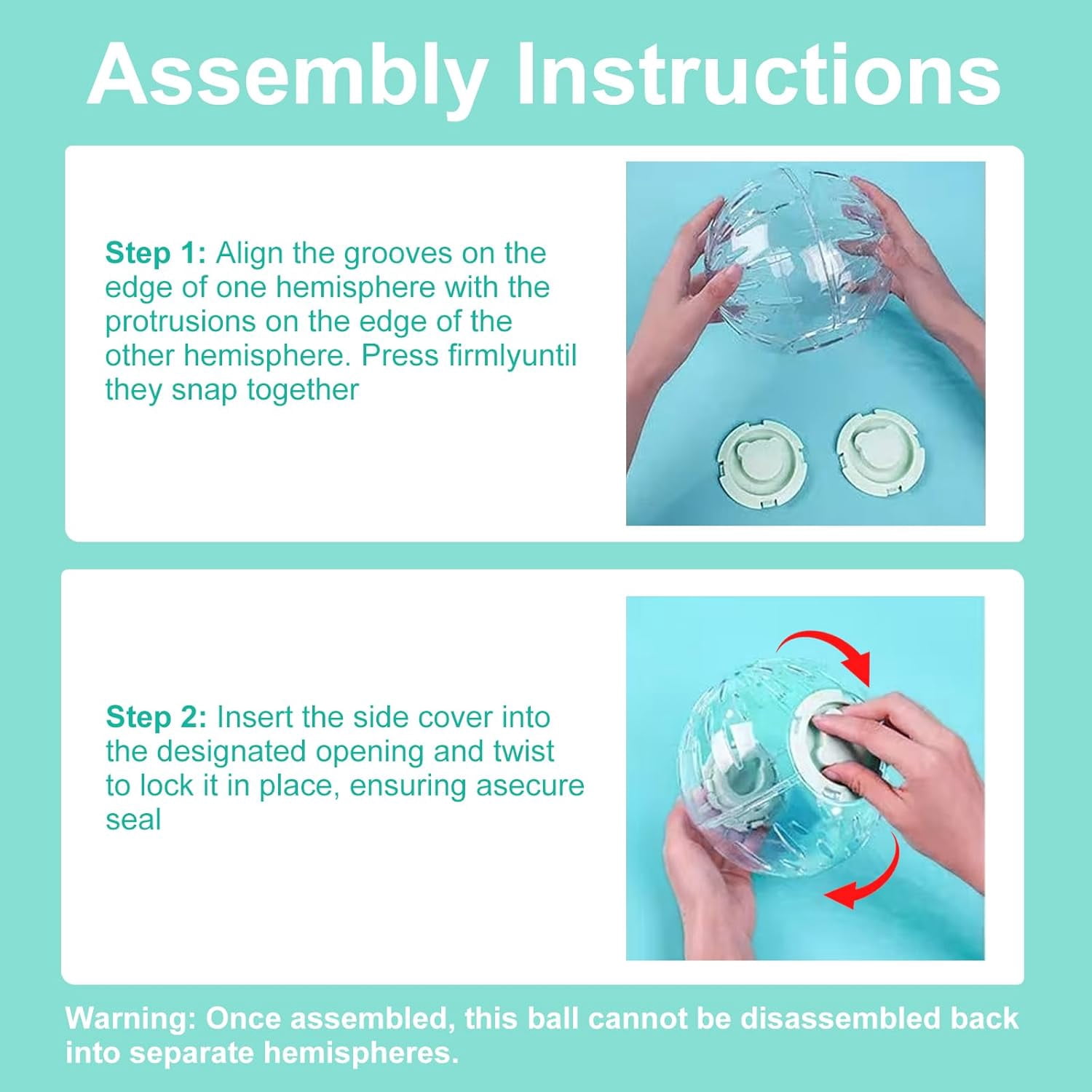 Assembly Instructions

Step 1: Align the grooves on the edge of one hemisphere with the protrusions on the edge of the other hemisphere. Press firmlyuntil they snap together

Step 2: Insert the side cover into the designated opening and twist to lock it in place, ensuring asecure seal

Warning: Once assembled, this ball cannot be disassembled back into separate hemispheres.